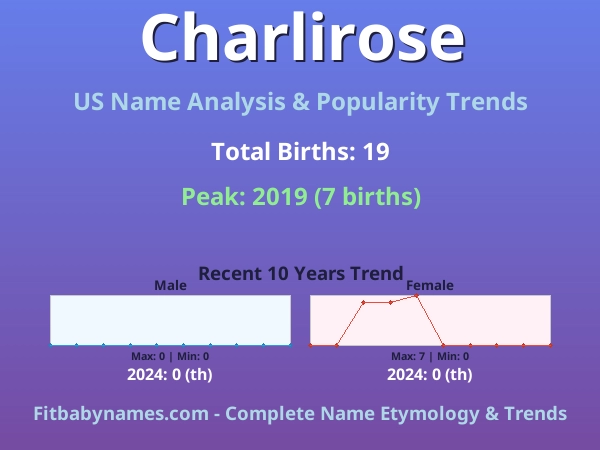 Charlirose

US Name Analysis & Popularity Trends

Total Births: 19

Peak: 2019 (7 births)

Recent 10 Years Trend

Male

Max: 0 | Min: 0

2024: 0 (th)

Female

Max: 7 | Min: 0

2024: 0 (th)

Fitbabynames.com - Complete Name Etymology & Trends